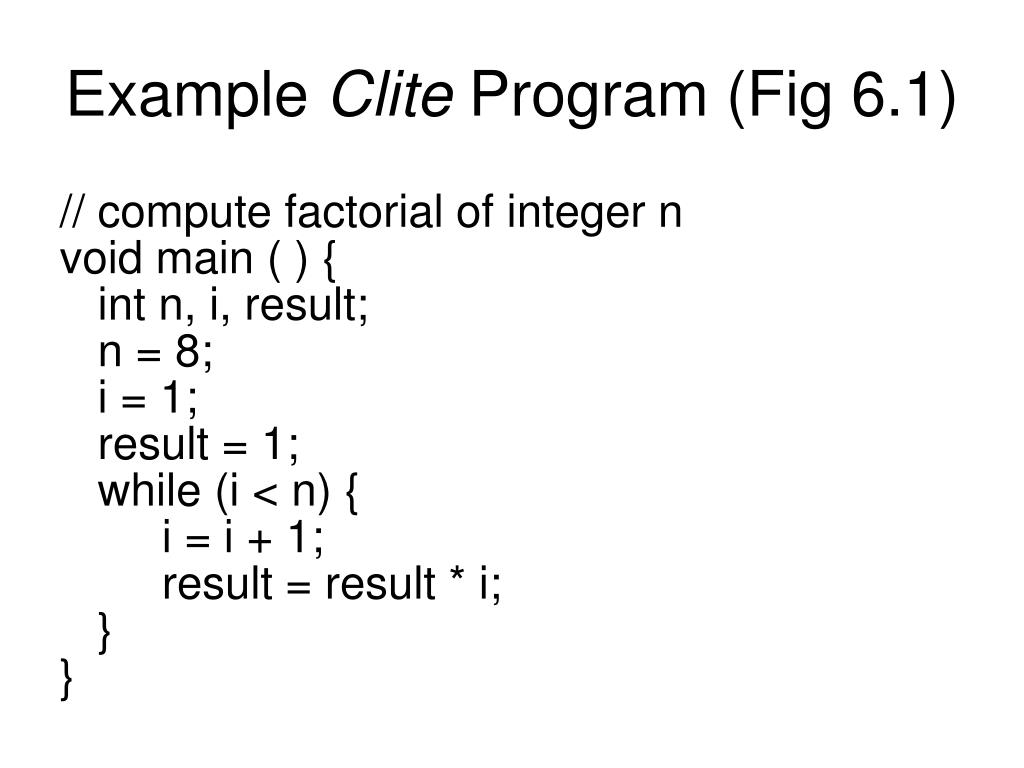 Example Clite Program (Fig 6.1)

// compute factorial of integer n
void main ( ) {
int n, i, result;
n = 8;
i = 1;
result = 1;
while (i < n) {
i = i + 1;
result = result * i;
}
}